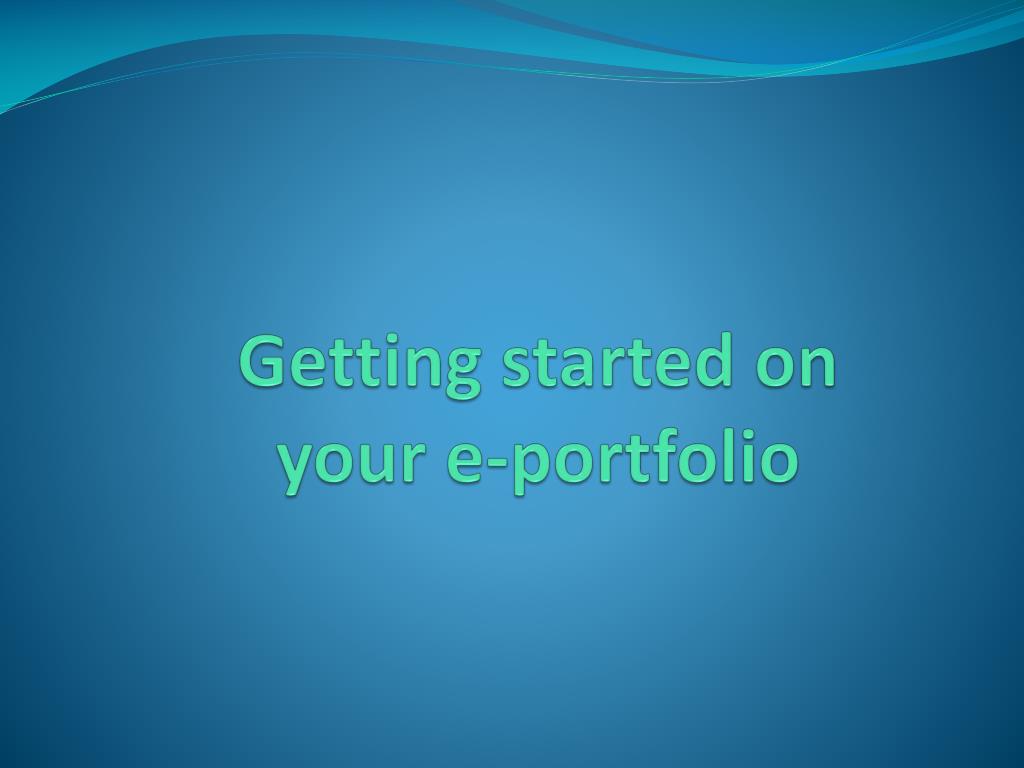 Getting started on your e-portfolio